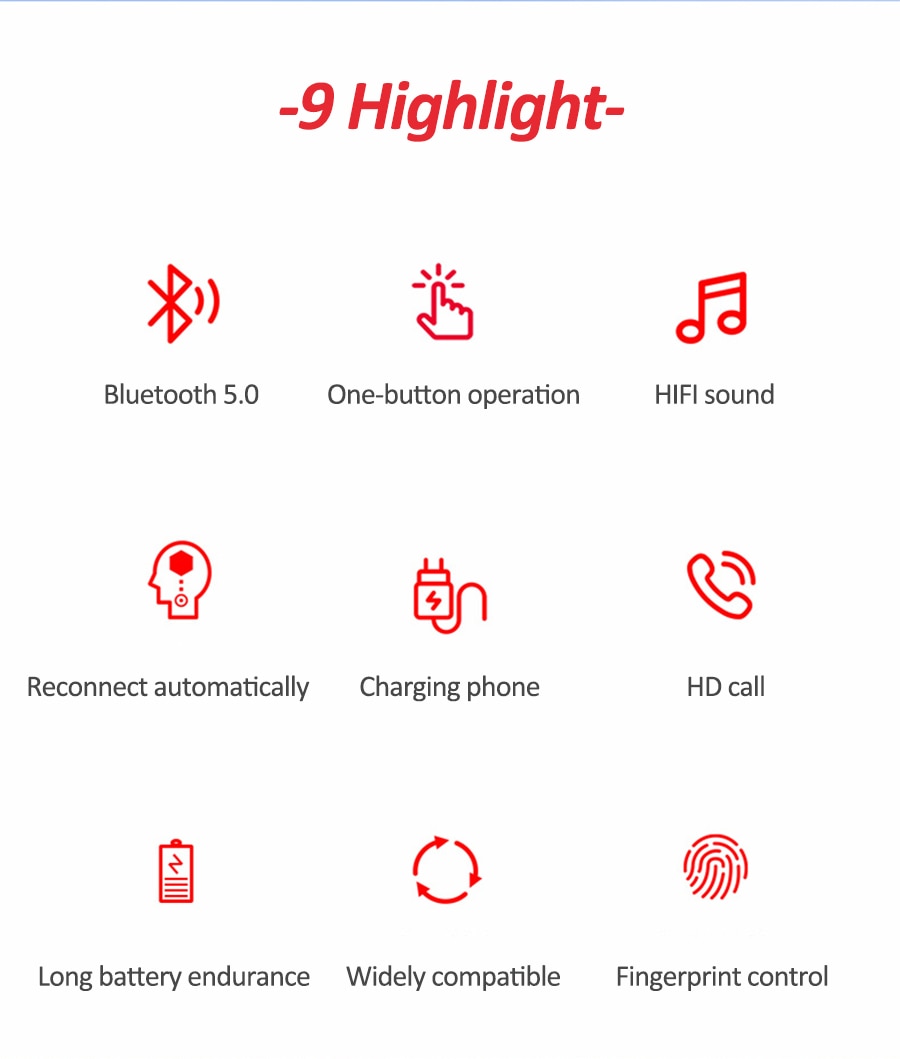 -9 Highlight-

Bluetooth 5.0

One-button operation

HIFI sound

Reconnect automatically

Charging phone

HD call

Long battery endurance

Widely compatible

Fingerprint control